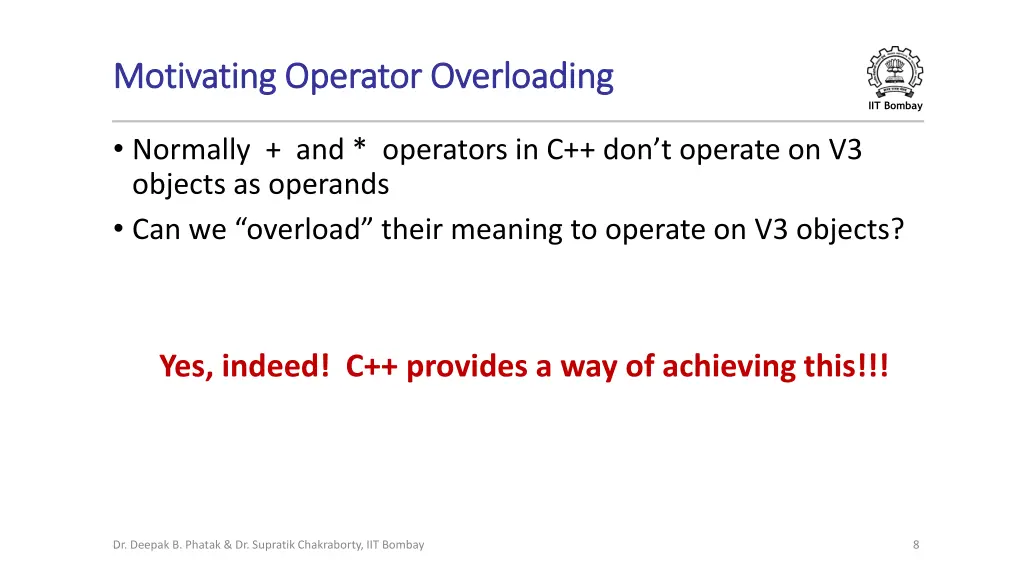 Motivating Operator Overloading

IIT Bombay

• Normally + and * operators in C++ don't operate on V3 objects as operands
• Can we "overload" their meaning to operate on V3 objects?

Yes, indeed! C++ provides a way of achieving this!!!

Dr. Deepak B. Phatak & Dr. Supratik Chakraborty, IIT Bombay

8